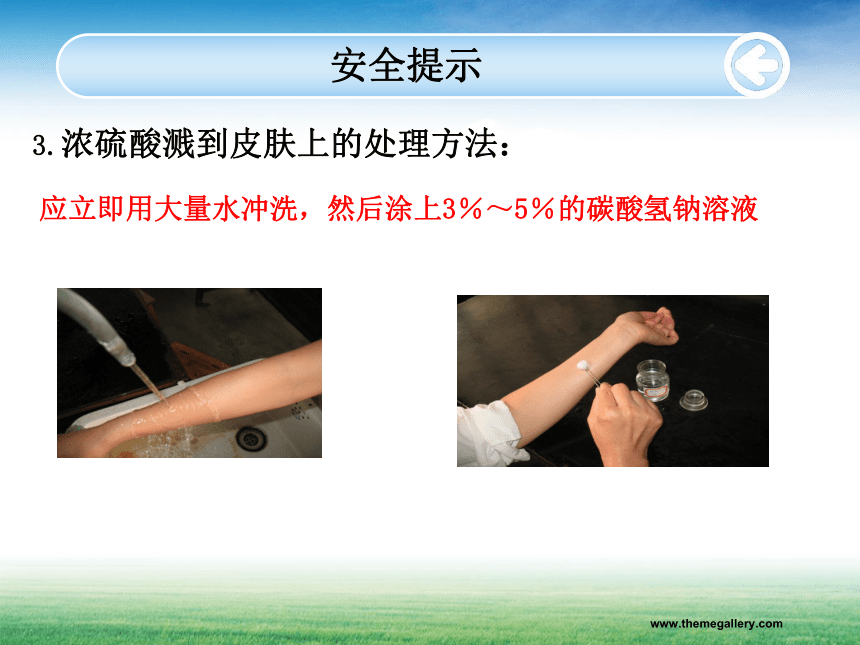 安全提示

3.浓硫酸溅到皮肤上的处理方法：

应立即用大量水冲洗，然后涂上3％～5％的碳酸氢钠溶液

www.themegallery.com